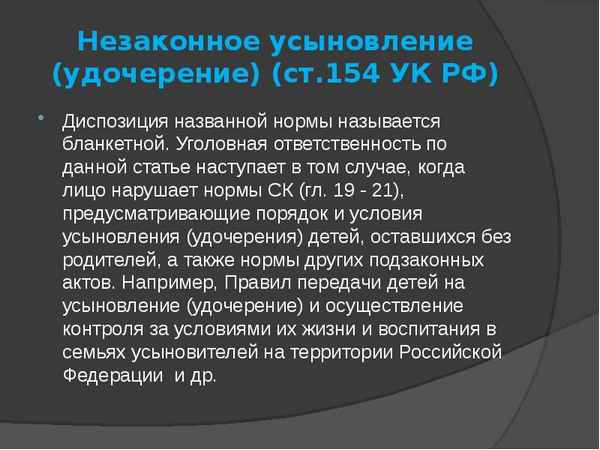 Незаконное усыновление (удочерение) (ст.154 УК РФ)

Диспозиция названной нормы называется бланкетной. Уголовная ответственность по данной статье наступает в том случае, когда лицо нарушает нормы СК (гл. 19 - 21), предусматривающие порядок и условия усыновления (удочерения) детей, оставшихся без родителей, а также нормы других подзаконных актов. Например, Правил передачи детей на усыновление (удочерение) и осуществление контроля за условиями их жизни и воспитания в семьях усыновителей на территории Российской Федерации  и др.